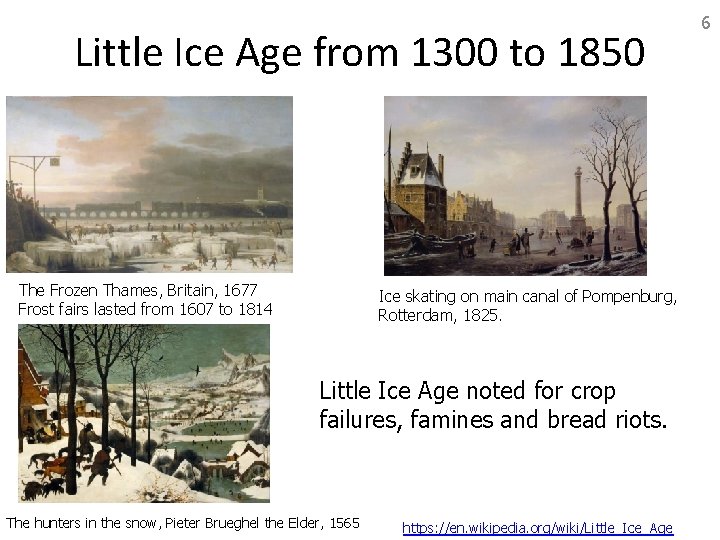 6

Little Ice Age from 1300 to 1850

The Frozen Thames, Britain, 1677
Frost fairs lasted from 1607 to 1814

Ice skating on main canal of Pompenburg, Rotterdam, 1825.

Little Ice Age noted for crop failures, famines and bread riots.

The hunters in the snow, Pieter Brueghel the Elder, 1565

https://en.wikipedia.org/wiki/Little_Ice_Age